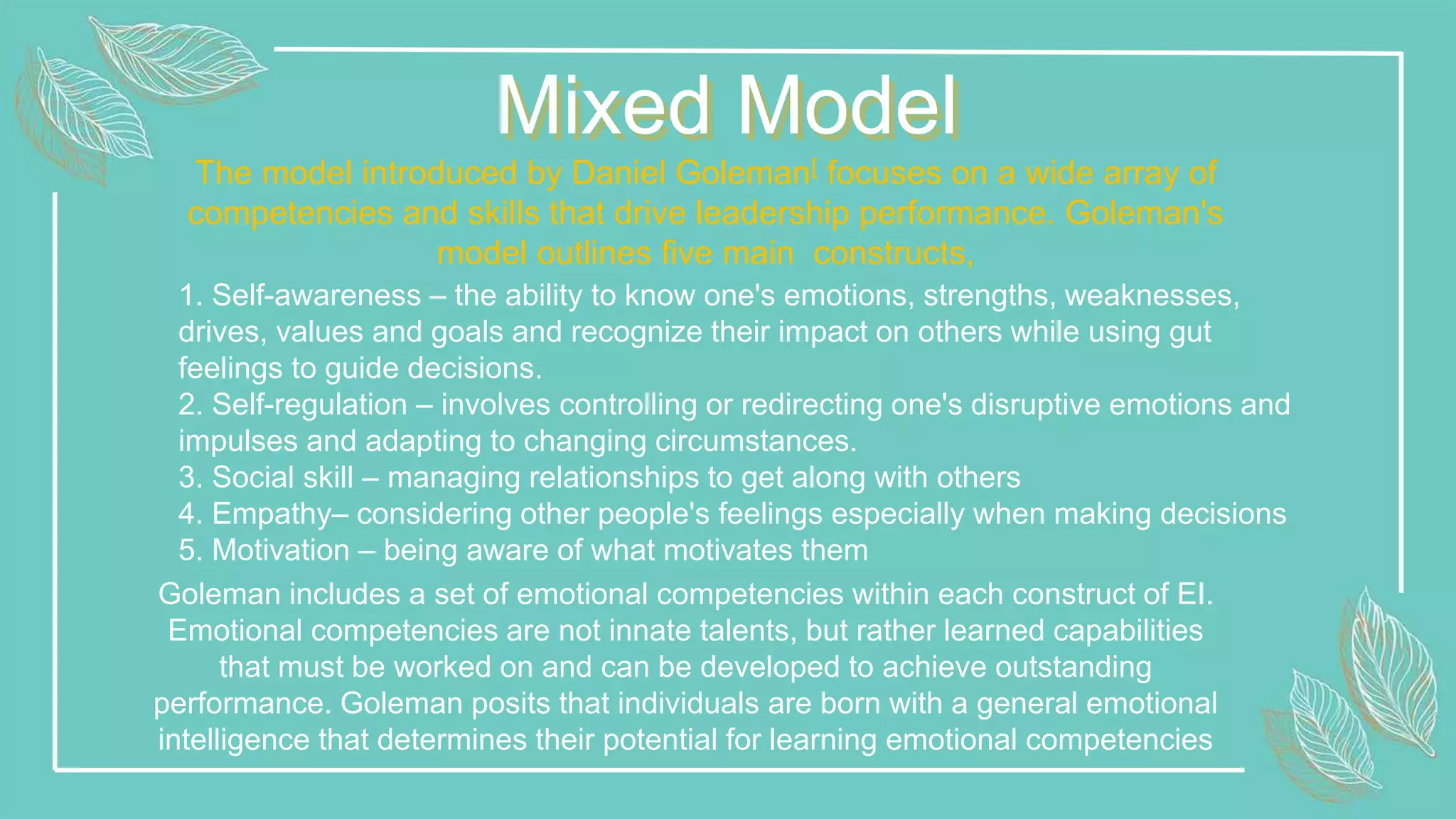 Mixed Model

The model introduced by Daniel Goleman[ focuses on a wide array of competencies and skills that drive leadership performance. Goleman's model outlines five main constructs,

1. Self-awareness – the ability to know one's emotions, strengths, weaknesses, drives, values and goals and recognize their impact on others while using gut feelings to guide decisions.
2. Self-regulation – involves controlling or redirecting one's disruptive emotions and impulses and adapting to changing circumstances.
3. Social skill – managing relationships to get along with others
4. Empathy– considering other people's feelings especially when making decisions
5. Motivation – being aware of what motivates them

Goleman includes a set of emotional competencies within each construct of EI. Emotional competencies are not innate talents, but rather learned capabilities that must be worked on and can be developed to achieve outstanding performance. Goleman posits that individuals are born with a general emotional intelligence that determines their potential for learning emotional competencies